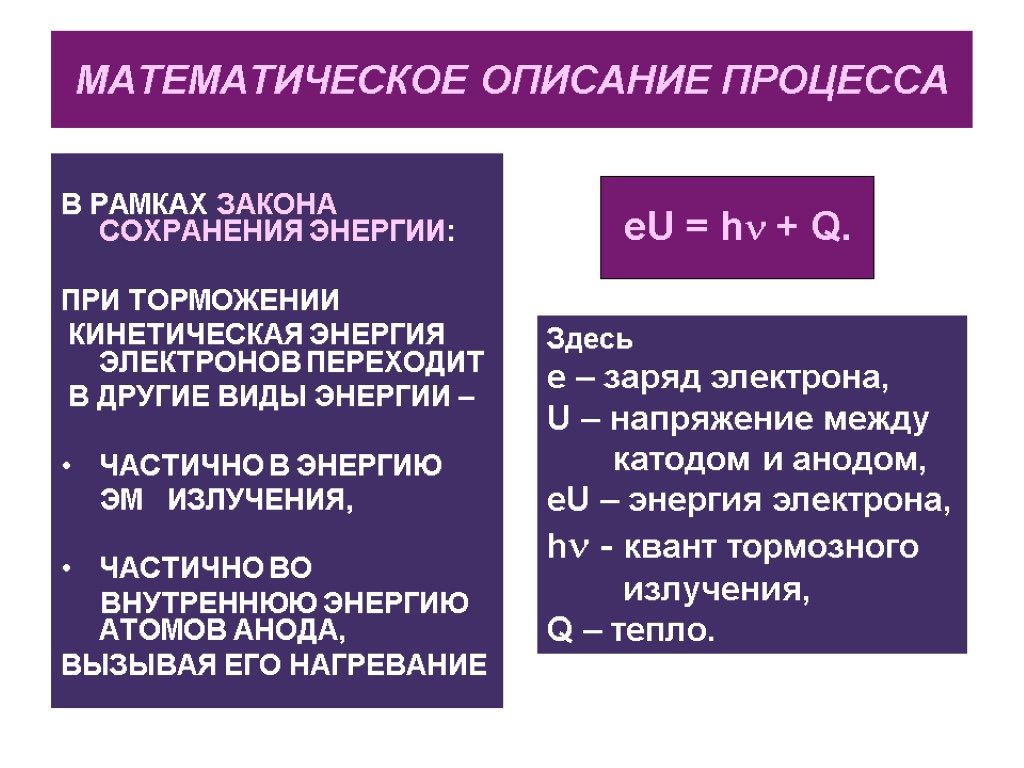 МАТЕМАТИЧЕСКОЕ ОПИСАНИЕ ПРОЦЕССА

В РАМКАХ ЗАКОНА СОХРАНЕНИЯ ЭНЕРГИИ:

ПРИ ТОРМОЖЕНИИ КИНЕТИЧЕСКАЯ ЭНЕРГИЯ ЭЛЕКТРОНОВ ПЕРЕХОДИТ В ДРУГИЕ ВИДЫ ЭНЕРГИИ –

• ЧАСТИЧНО В ЭНЕРГИЮ ЭМ ИЗЛУЧЕНИЯ,

• ЧАСТИЧНО ВО ВНУТРЕННЮЮ ЭНЕРГИЮ АТОМОВ АНОДА,

ВЫЗЫВАЯ ЕГО НАГРЕВАНИЕ

$eU = h\nu + Q.$

Здесь
e – заряд электрона,
U – напряжение между катодом и анодом,
eU – энергия электрона,
$h\nu$ - квант тормозного излучения,
Q – тепло.